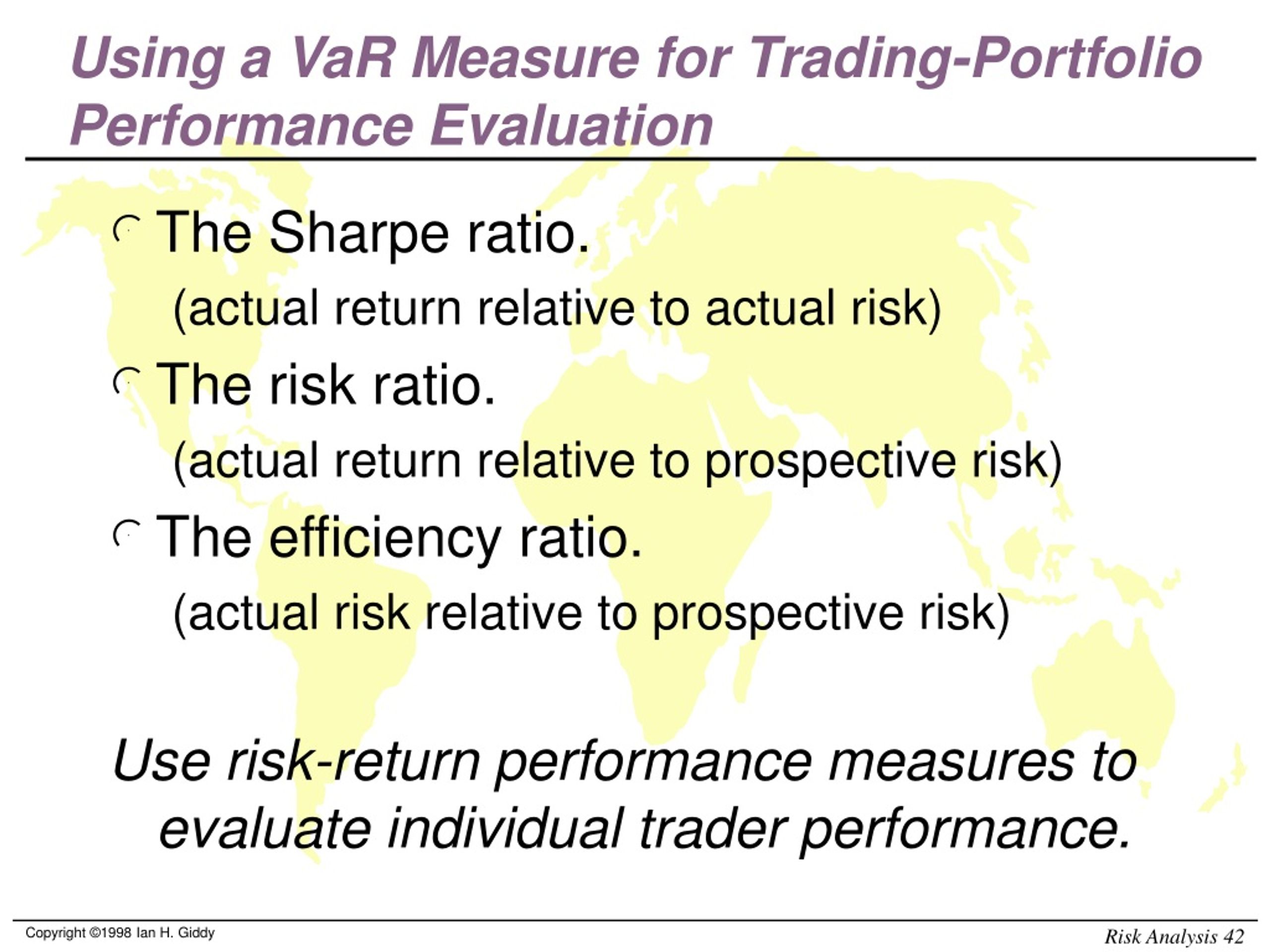 Using a VaR Measure for Trading-Portfolio Performance Evaluation

The Sharpe ratio.

(actual return relative to actual risk)

The risk ratio.

(actual return relative to prospective risk)

The efficiency ratio.

(actual risk relative to prospective risk)

Use risk-return performance measures to evaluate individual trader performance.

Copyright ©1998 Ian H. Giddy

Risk Analysis 42